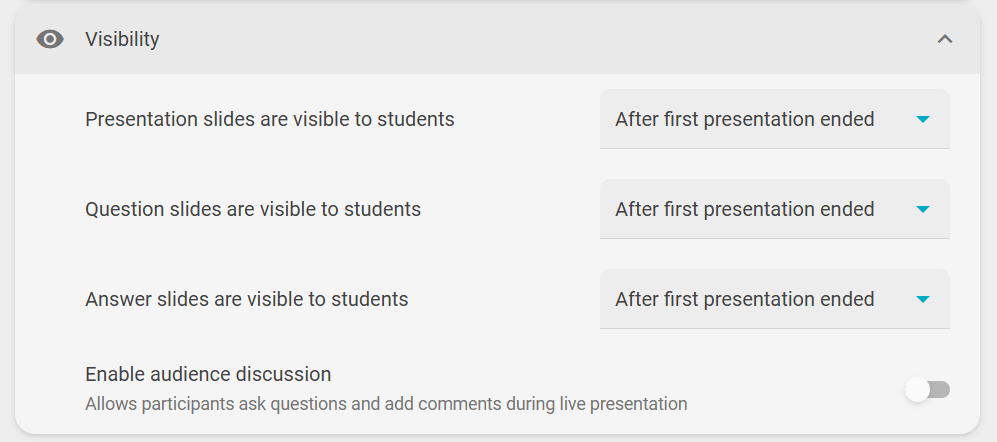 Visibility

Presentation slides are visible to students

After first presentation ended

Question slides are visible to students

After first presentation ended

Answer slides are visible to students

After first presentation ended

Enable audience discussion

Allows participants ask questions and add comments during live presentation